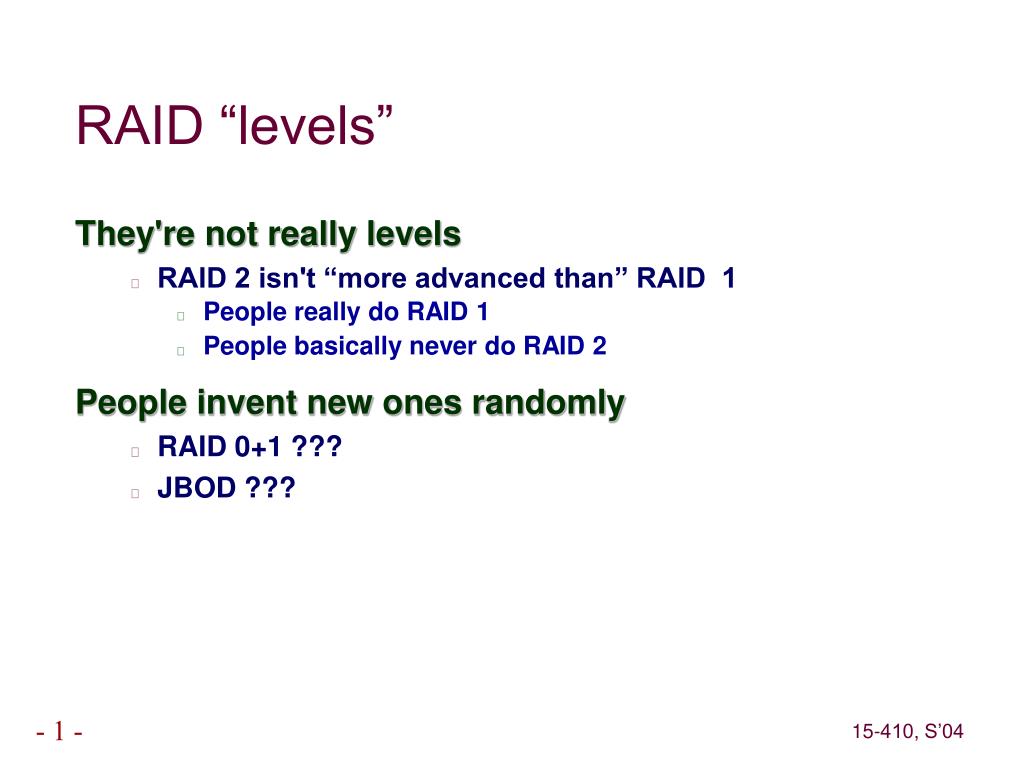 RAID “levels”

They're not really levels

RAID 2 isn't “more advanced than” RAID 1

People really do RAID 1

People basically never do RAID 2

People invent new ones randomly

RAID 0+1 ???

JBOD ???

- 1 -

15-410, S’04